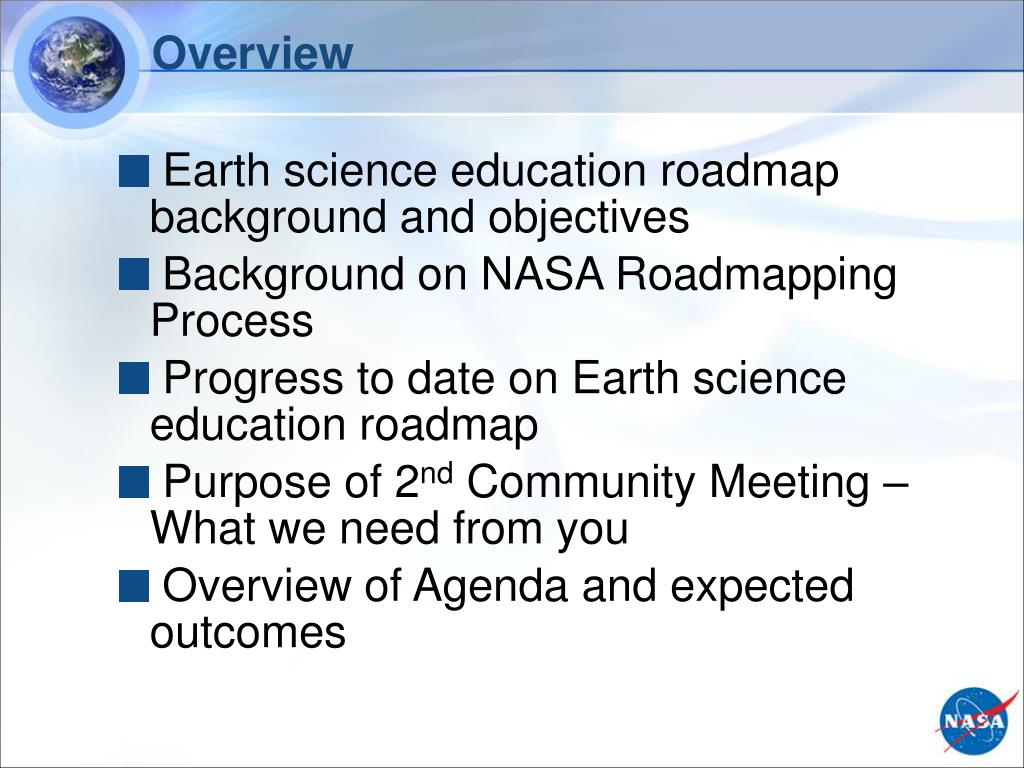 Overview

■ Earth science education roadmap background and objectives

■ Background on NASA Roadmapping Process

■ Progress to date on Earth science education roadmap

■ Purpose of 2$^{nd}$ Community Meeting – What we need from you

■ Overview of Agenda and expected outcomes

NASA